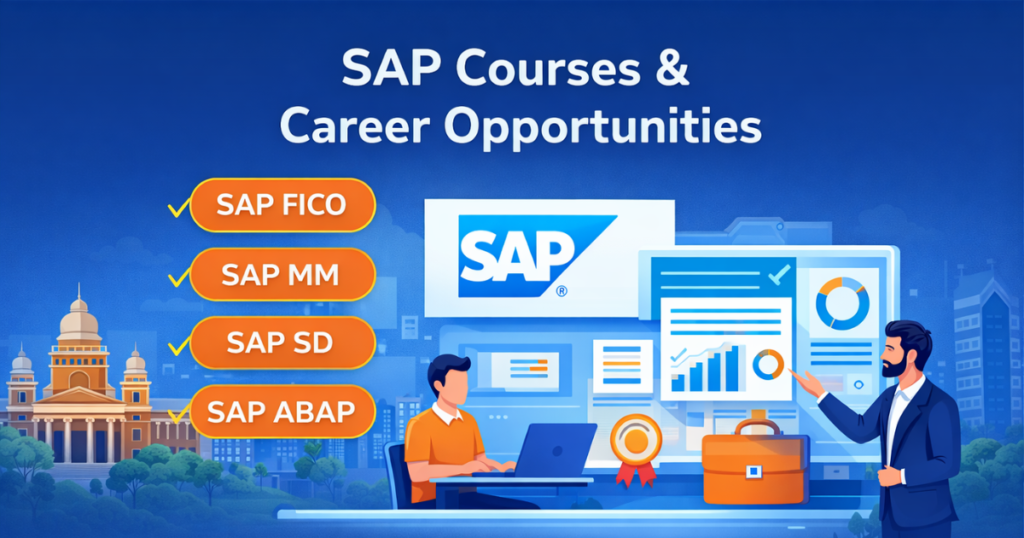 SAP Courses & Career Opportunities

SAP FICO

SAP MM

SAP SD

SAP ABAP

SAP®